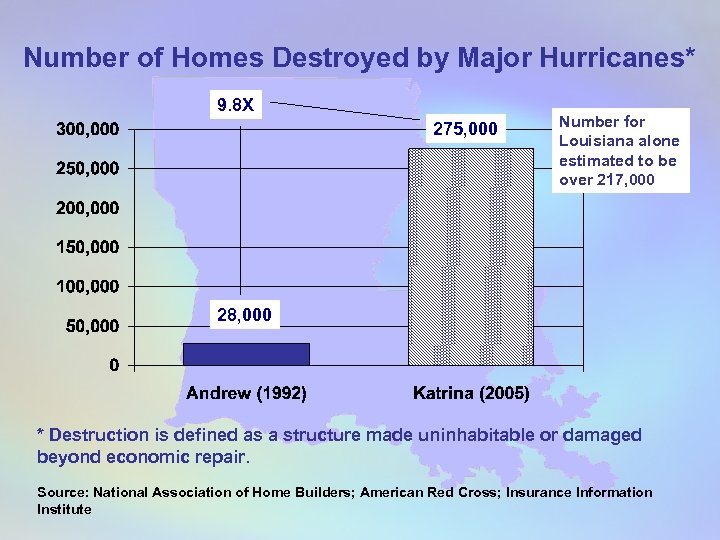 Number of Homes Destroyed by Major Hurricanes*

9.8X

275,000

Number for Louisiana alone estimated to be over 217,000

300,000
250,000
200,000
150,000
100,000
50,000
0

28,000

Andrew (1992)

Katrina (2005)

* Destruction is defined as a structure made uninhabitable or damaged beyond economic repair.

Source: National Association of Home Builders; American Red Cross; Insurance Information Institute